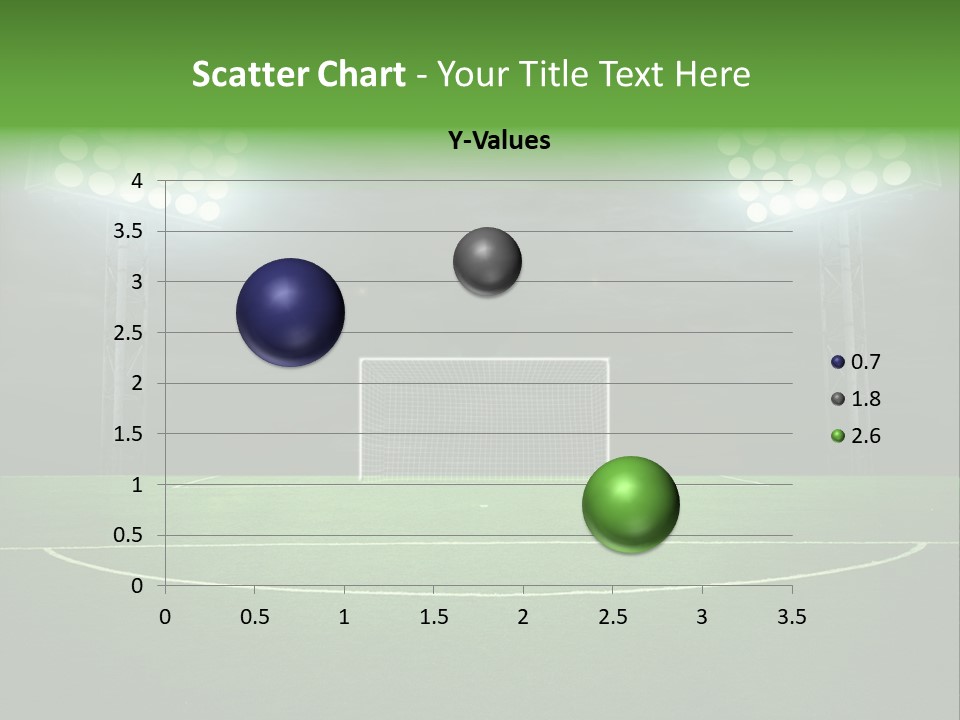 Scatter Chart - Your Title Text Here

Y-Values

4
3.5
3
2.5
2
1.5
1
0.5
0

0 0.5 1 1.5 2 2.5 3 3.5

0.7
1.8
2.6